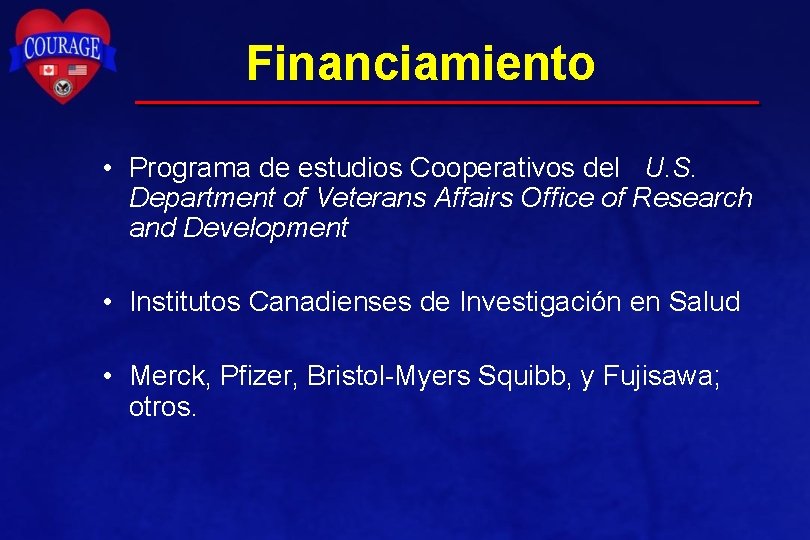 COURAGE

Financiamiento

• Programa de estudios Cooperativos del U.S. Department of Veterans Affairs Office of Research and Development

• Institutos Canadienses de Investigación en Salud

• Merck, Pfizer, Bristol-Myers Squibb, y Fujisawa; otros.